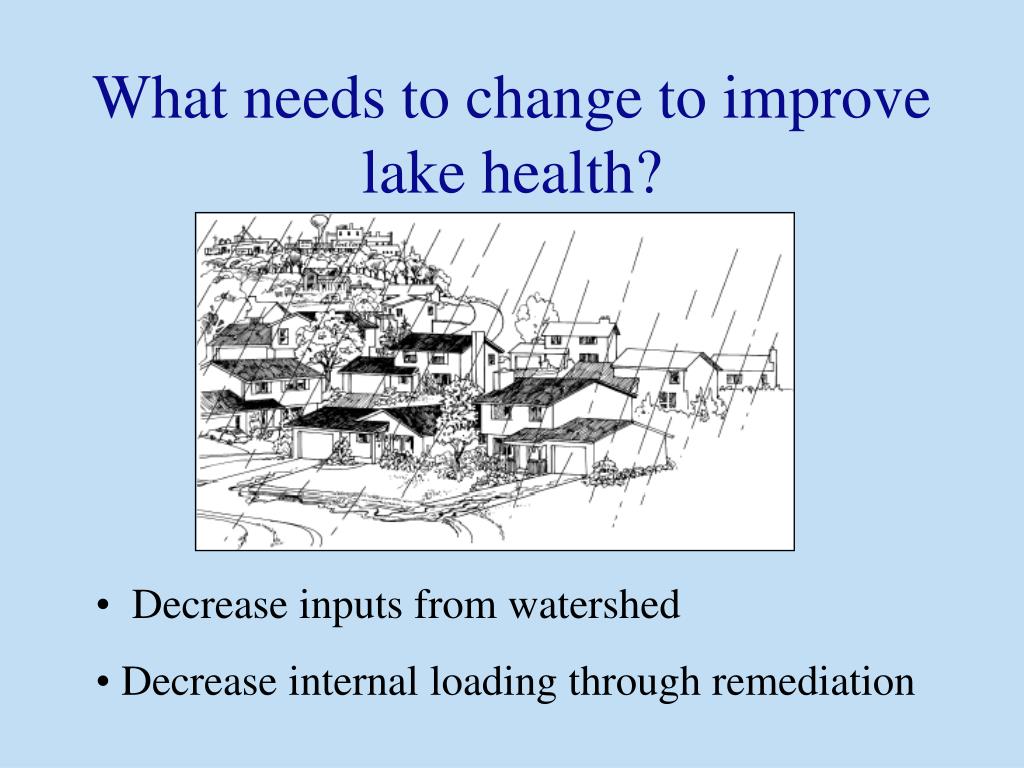 What needs to change to improve lake health?

• Decrease inputs from watershed

• Decrease internal loading through remediation